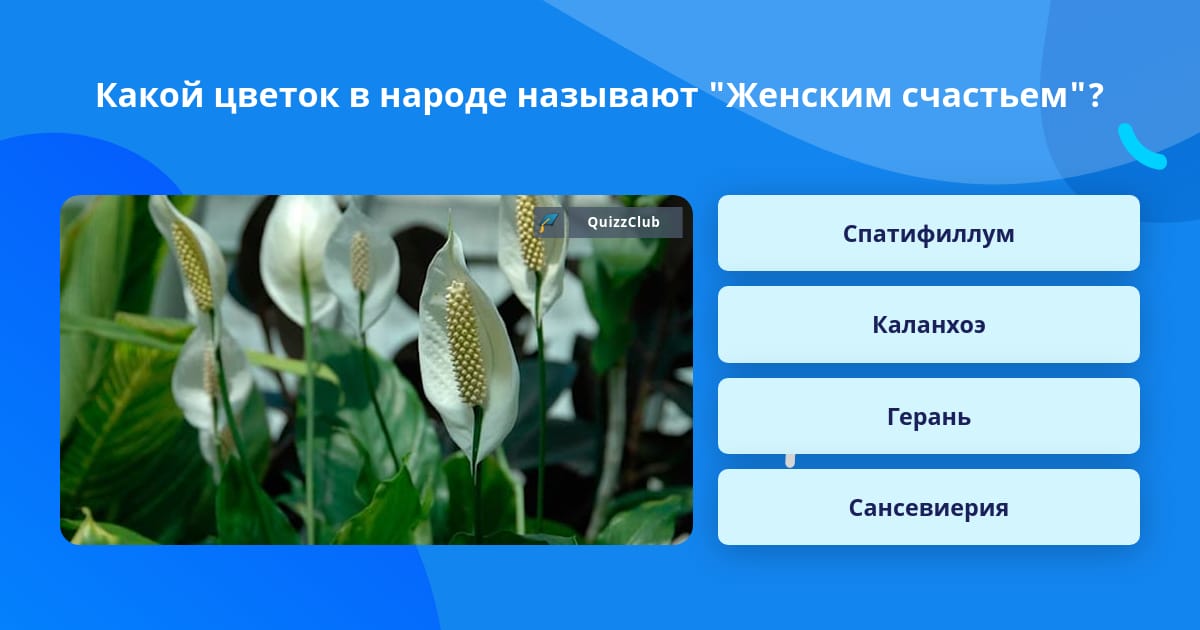 Какой цветок в народе называют "Женским счастьем"?

QuizzClub

Спатифиллум

Каланхоэ

Герань

Сансевиерия